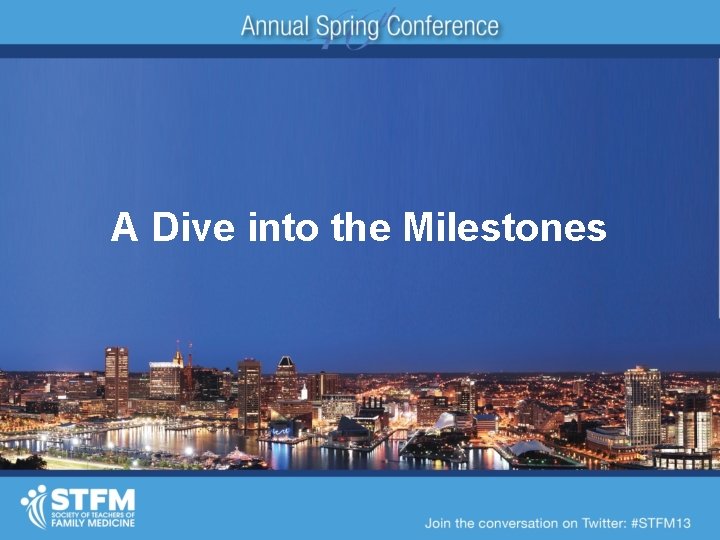 Annual Spring Conference

A Dive into the Milestones

STFM
SOCIETY OF TEACHERS OF
FAMILY MEDICINE

Join the conversation on Twitter: #STFM13